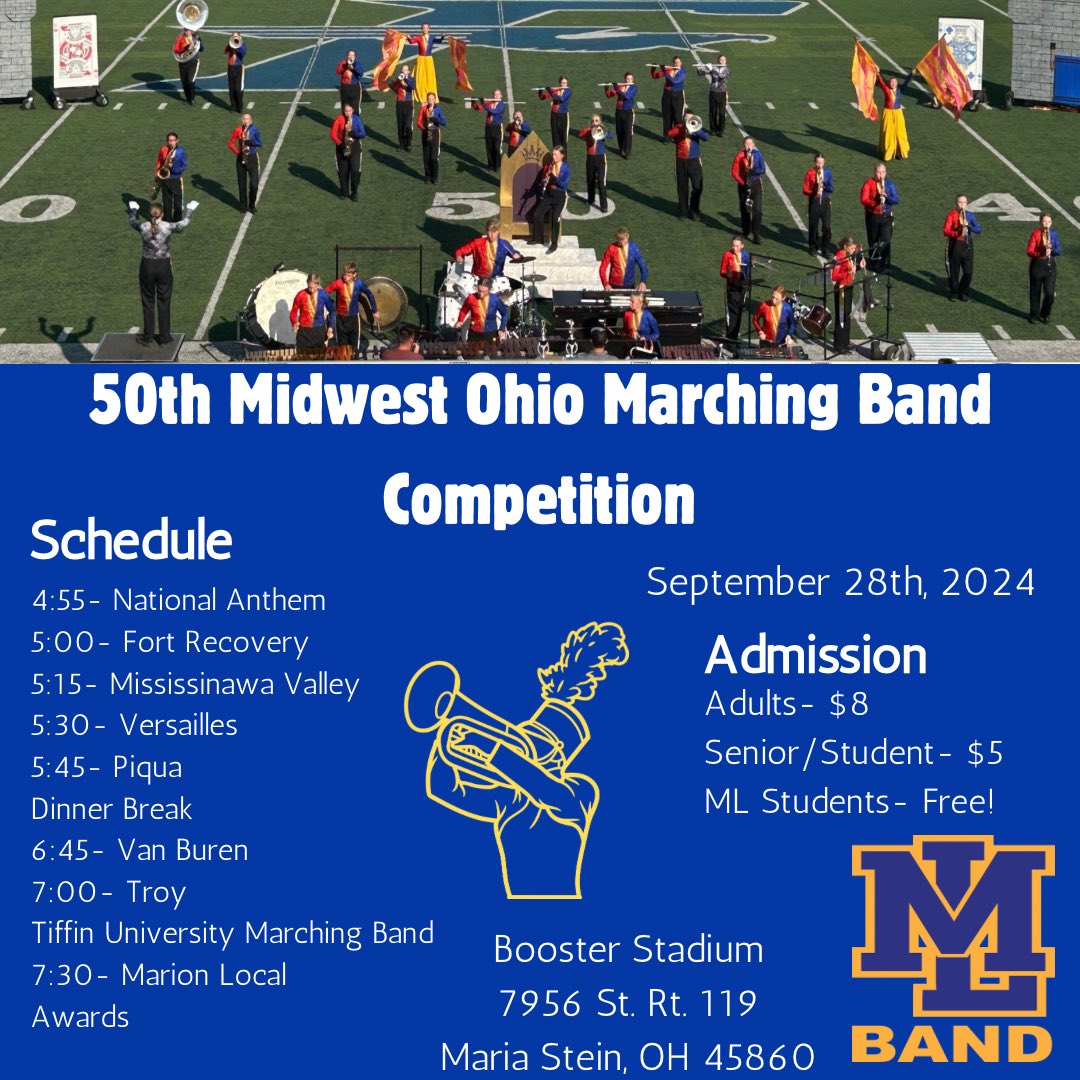 50th Midwest Ohio Marching Band Competition

Schedule
4:55- National Anthem
5:00- Fort Recovery
5:15- Mississinawa Valley
5:30- Versailles
5:45- Piqua
Dinner Break
6:45- Van Buren
7:00- Troy
Tiffin University Marching Band
7:30- Marion Local
Awards

September 28th, 2024

Admission
Adults- $8
Senior/Student- $5
ML Students- Free!

Booster Stadium
7956 St. Rt. 119
Maria Stein, OH 45860

ML
BAND